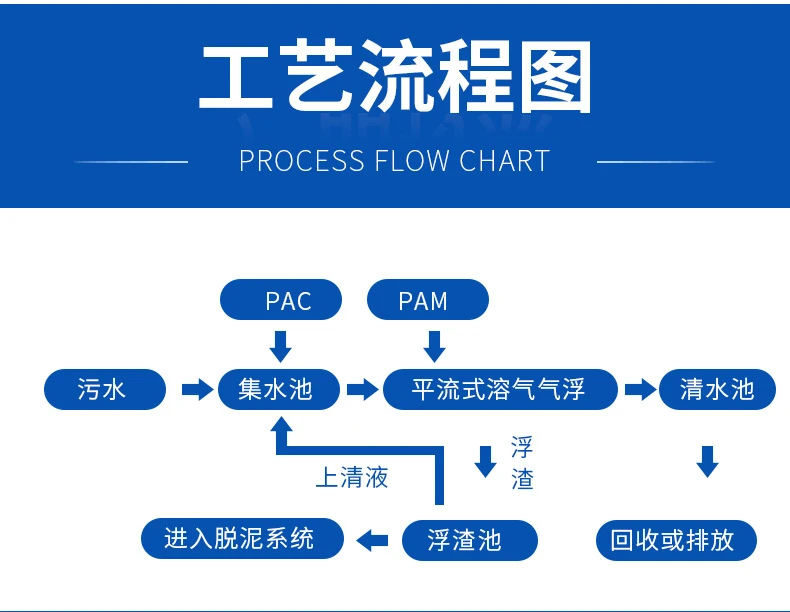 工艺流程图

PROCESS FLOW CHART

PAC

PAM

污水

集水池

平流式溶气气浮

清水池

上清液

浮渣

进入脱泥系统

浮渣池

回收或排放